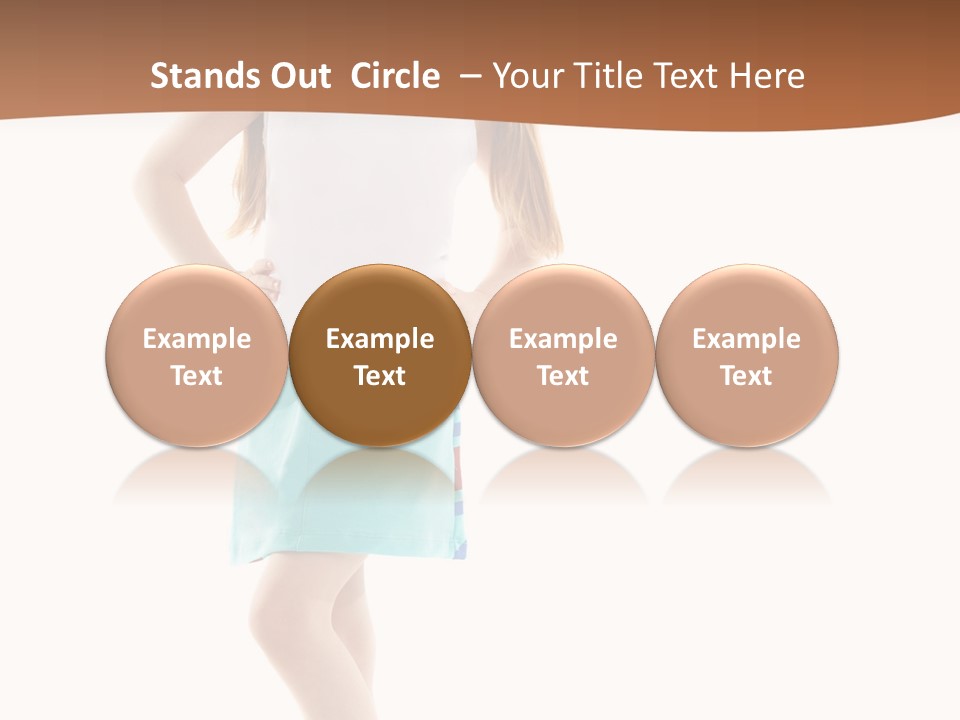 Stands Out Circle – Your Title Text Here

Example Text

Example Text

Example Text

Example Text